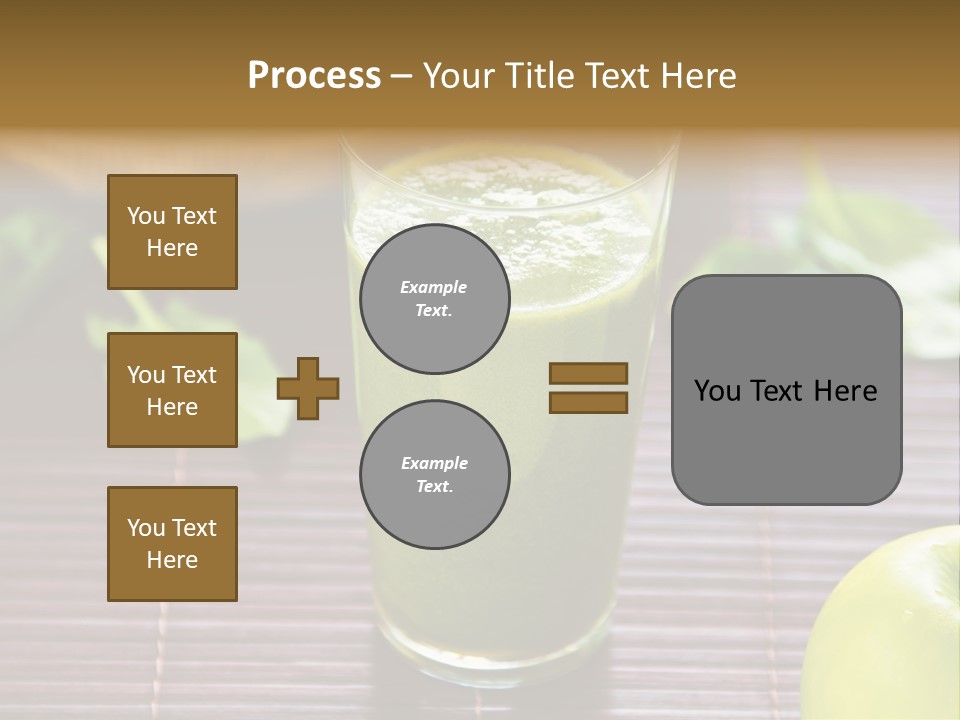 Process – Your Title Text Here

You Text Here

You Text Here

You Text Here

Example Text.

Example Text.

You Text Here